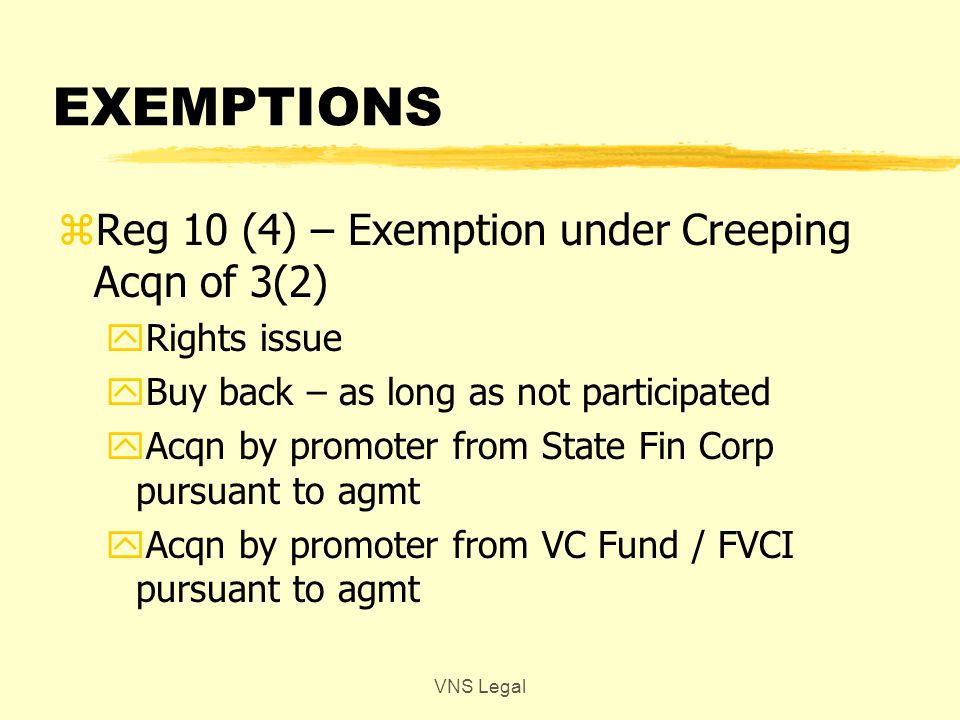 EXEMPTIONS

Reg 10 (4) – Exemption under Creeping Acqn of 3(2)

Rights issue

Buy back – as long as not participated

Acqn by promoter from State Fin Corp pursuant to agmt

Acqn by promoter from VC Fund / FVCI pursuant to agmt

VNS Legal